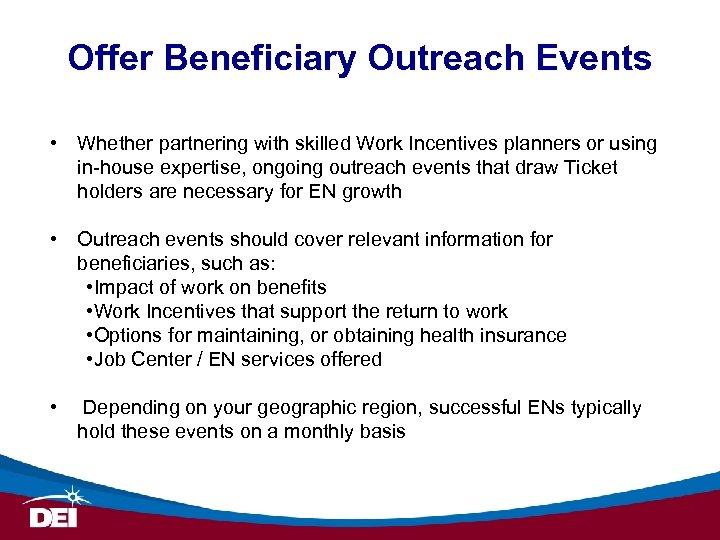 Offer Beneficiary Outreach Events

• Whether partnering with skilled Work Incentives planners or using in-house expertise, ongoing outreach events that draw Ticket holders are necessary for EN growth

• Outreach events should cover relevant information for beneficiaries, such as:
•Impact of work on benefits
•Work Incentives that support the return to work
•Options for maintaining, or obtaining health insurance
•Job Center / EN services offered

• Depending on your geographic region, successful ENs typically hold these events on a monthly basis

DEI